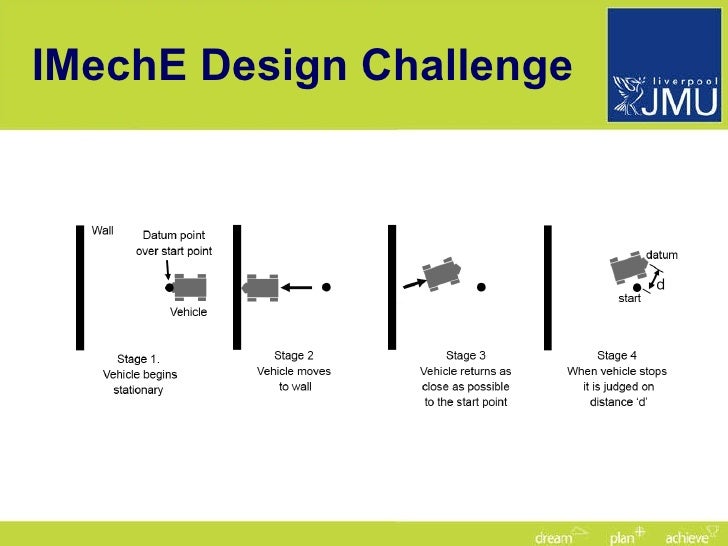 IMechE Design Challenge

liverpool JMU

Wall

Datum point over start point

Vehicle

Stage 1. Vehicle begins stationary

Stage 2 Vehicle moves to wall

Stage 3 Vehicle returns as close as possible to the start point

datum

d

start

Stage 4 When vehicle stops it is judged on distance 'd'

dream plan achieve